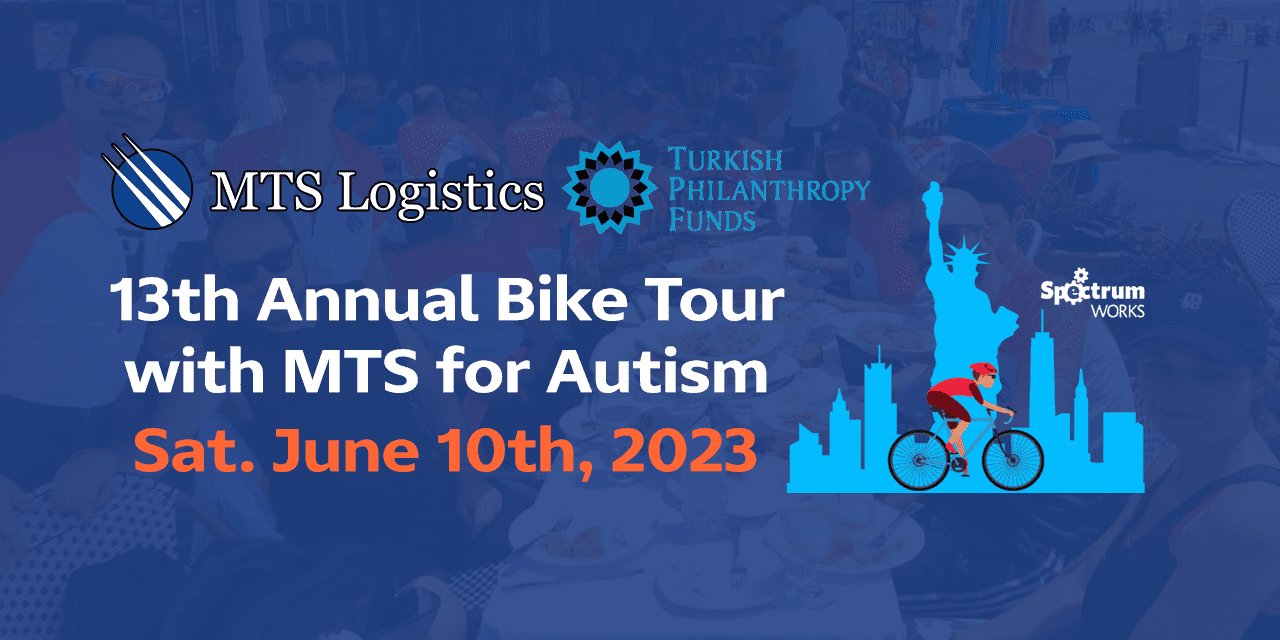 MTS Logistics

TURKISH PHILANTHROPY FUNDS

13th Annual Bike Tour with MTS for Autism

Sat. June 10th, 2023

Spectrum WORKS